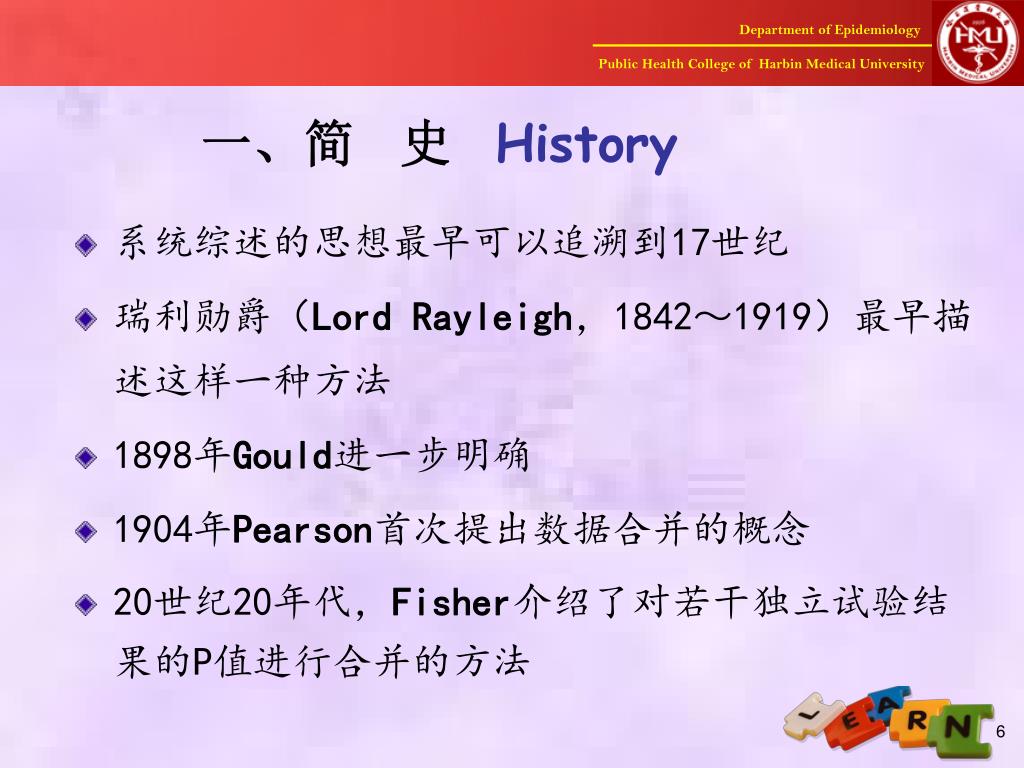 Department of Epidemiology

Public Health College of Harbin Medical University

HMU

一、简 史 History

系统综述的思想最早可以追溯到17世纪

瑞利勋爵（Lord Rayleigh，1842～1919）最早描述这样一种方法

1898年Gould进一步明确

1904年Pearson首次提出数据合并的概念

20世纪20年代，Fisher介绍了对若干独立试验结果的P值进行合并的方法

LEARN

6